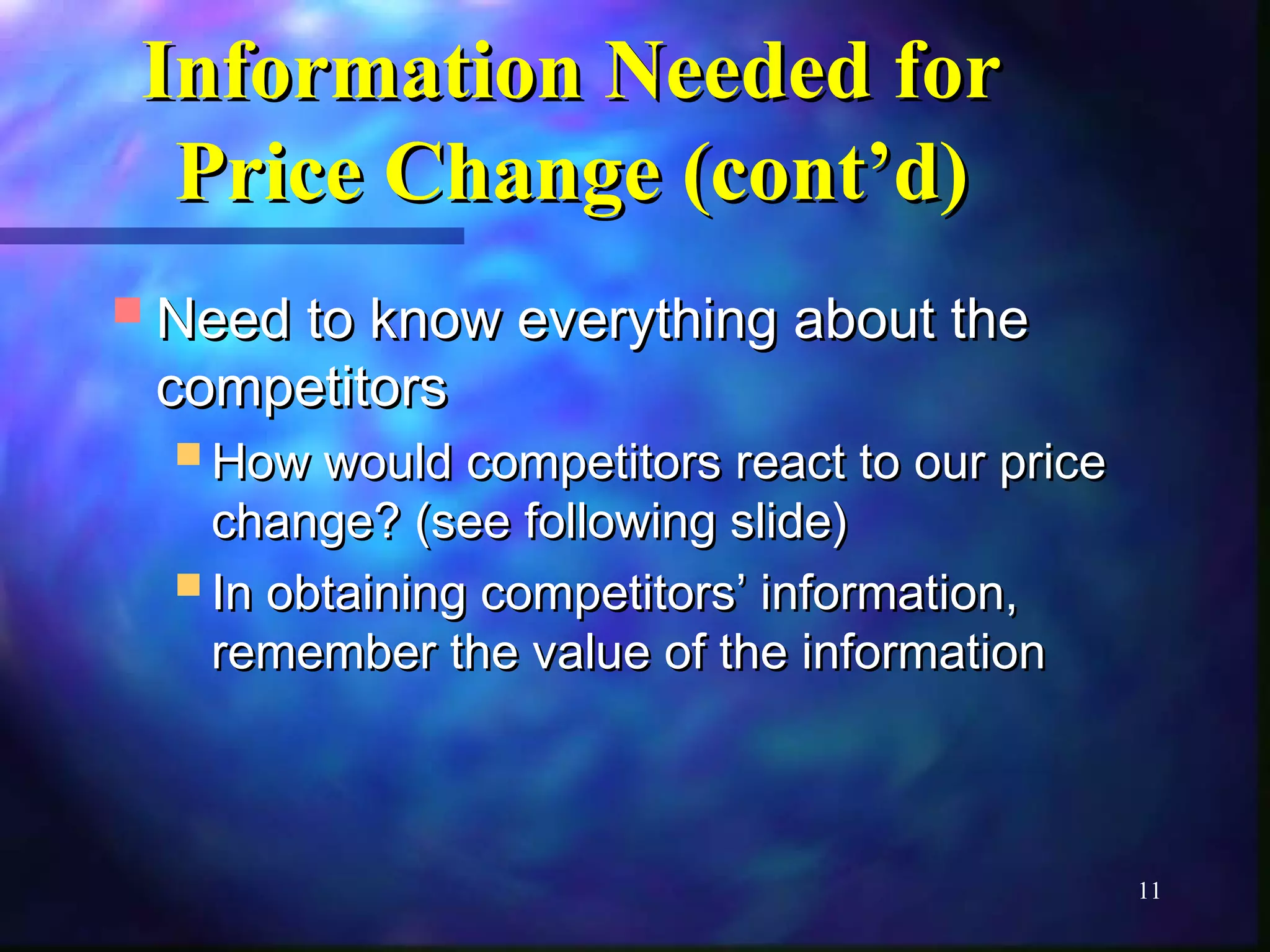 Information Needed for Price Change (cont’d)

Need to know everything about the competitors

How would competitors react to our price change? (see following slide)

In obtaining competitors’ information, remember the value of the information

11